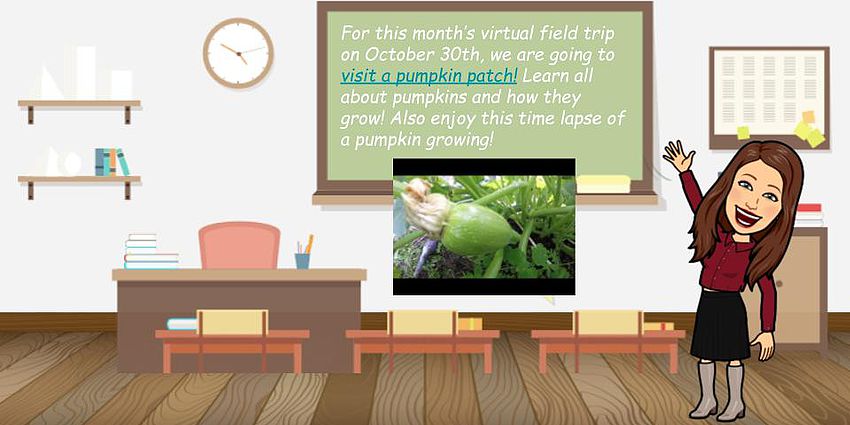 For this month's virtual field trip on October 30th, we are going to visit a pumpkin patch! Learn all about pumpkins and how they grow! Also enjoy this time lapse of a pumpkin growing!